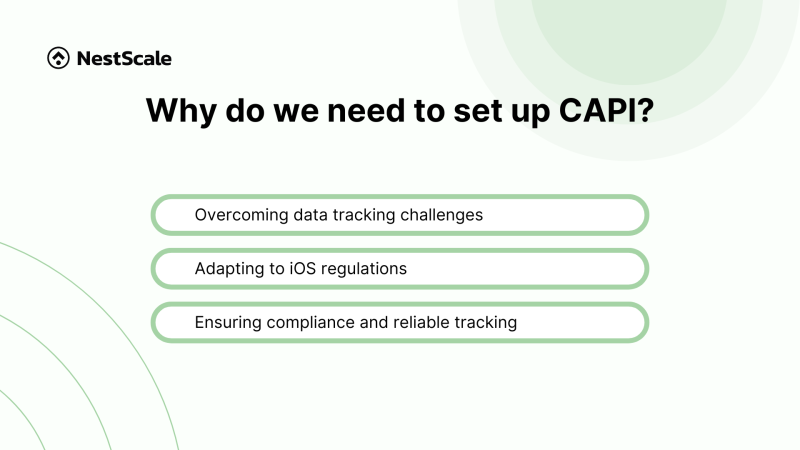 NestScale

Why do we need to set up CAPI?

Overcoming data tracking challenges

Adapting to iOS regulations

Ensuring compliance and reliable tracking